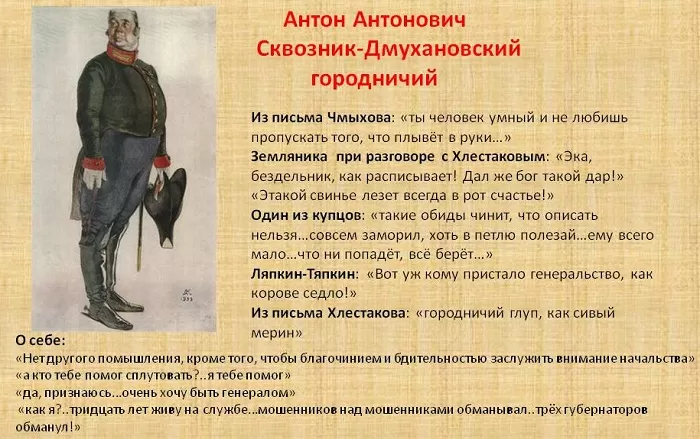 Антон Антонович
Сквозник-Дмухановский
городничий

Из письма Чмыхова: «ты человек умный и не любишь пропускать того, что плывёт в руки...»
Земляника при разговоре с Хлестаковым: «Эка, бездельник, как расписывает! Дал же бог такой дар!» «Этакой свинье лезет всегда в рот счастье!»
Один из купцов: «такие обиды чинит, что описать нельзя...совсем заморил, хоть в петлю полезай...ему всего мало...что ни попадёт, всё берёт...»
Ляпкин-Тяпкин: «Вот уж кому пристало генеральство, как корове седло!»
Из письма Хлестакова: «городничий глуп, как сивый мерин»

О себе:
«Нет другого помышления, кроме того, чтобы благочинием и бдительностью заслужить внимание начальства»
«а кто тебе помог сплутовать?..я тебе помог»
«да, признаюсь...очень хочу быть генералом»
«как я?..тридцать лет живу на службе...мошенников над мошенниками обманывал..трёх губернаторов обманул!»